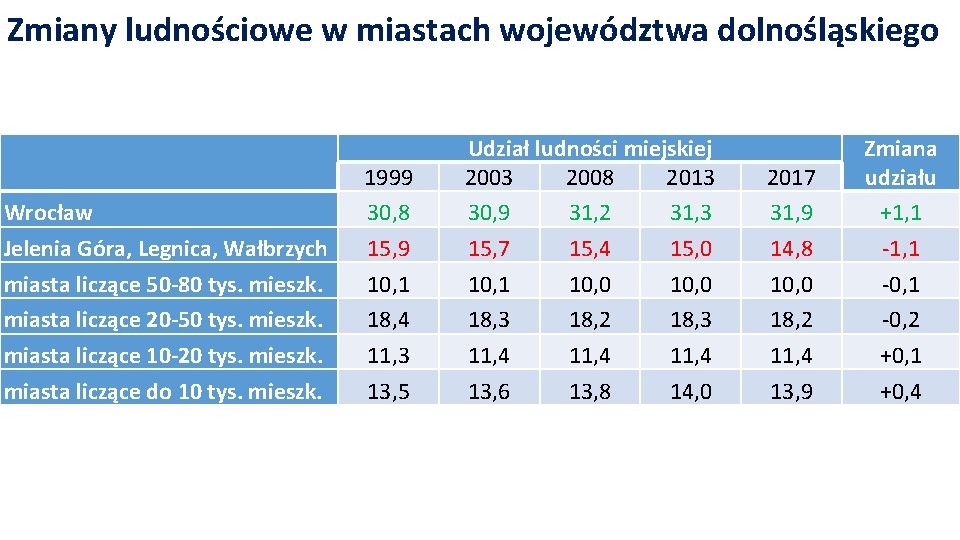 Zmiany ludnościowe w miastach województwa dolnośląskiego

| | Udział ludności miejskiej | | | | | Zmiana udziału |
|---|---|---|---|---|---|---|
| | 1999 | 2003 | 2008 | 2013 | 2017 | |
| Wrocław | 30,8 | 30,9 | 31,2 | 31,3 | 31,9 | +1,1 |
| Jelenia Góra, Legnica, Wałbrzych | 15,9 | 15,7 | 15,4 | 15,0 | 14,8 | -1,1 |
| miasta liczące 50-80 tys. mieszk. | 10,1 | 10,1 | 10,0 | 10,0 | 10,0 | -0,1 |
| miasta liczące 20-50 tys. mieszk. | 18,4 | 18,3 | 18,2 | 18,3 | 18,2 | -0,2 |
| miasta liczące 10-20 tys. mieszk. | 11,3 | 11,4 | 11,4 | 11,4 | 11,4 | +0,1 |
| miasta liczące do 10 tys. mieszk. | 13,5 | 13,6 | 13,8 | 14,0 | 13,9 | +0,4 |